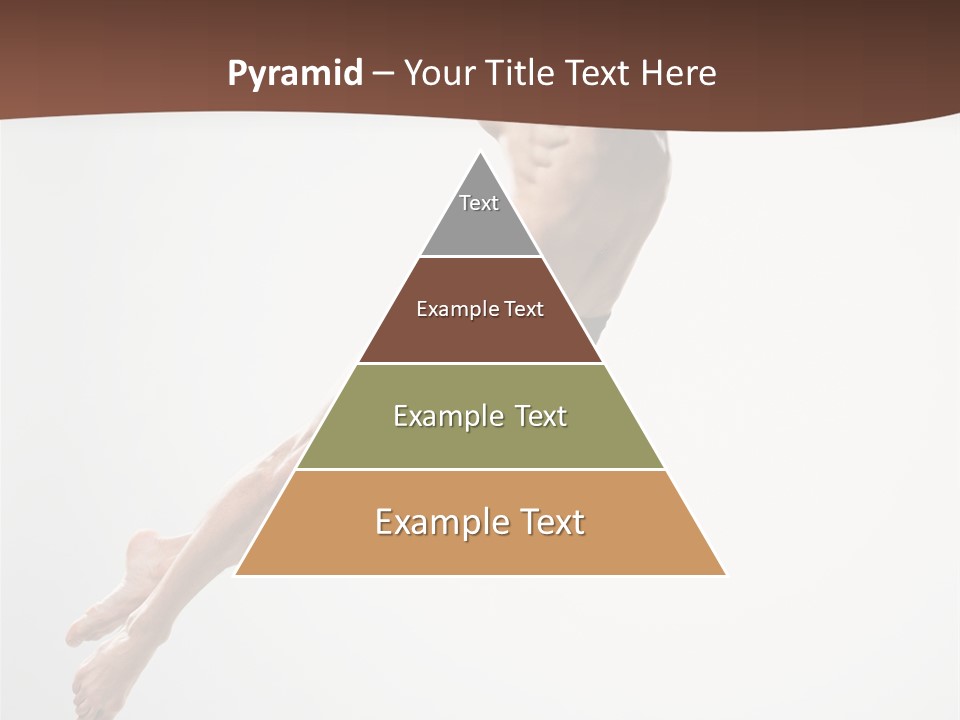 Pyramid – Your Title Text Here

Text

Example Text

Example Text

Example Text